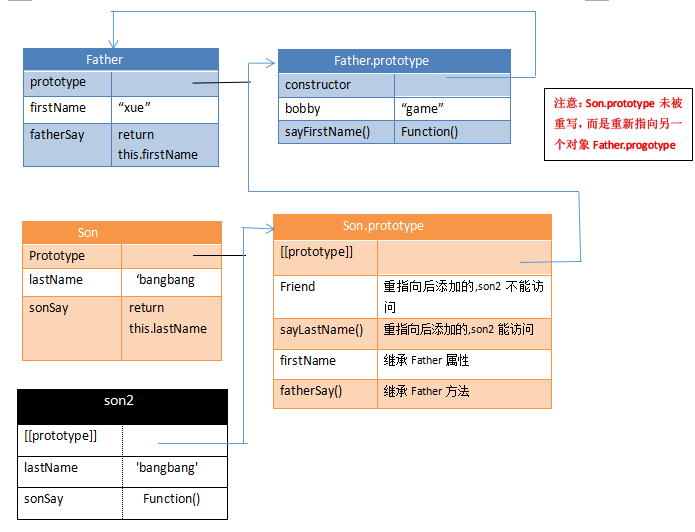 | Father | |
|---|---|
| prototype | |
| firstName | “xue” |
| fatherSay | return this.firstName |

| Father.prototype | |
|---|---|
| constructor | |
| bobby | “game” |
| sayFirstName() | Function() |

注意：Son.prototype 未被重写，而是重新指向另一个对象 Father.progotype

| Son | |
|---|---|
| Prototype | |
| lastName | ‘bangbang |
| sonSay | return this.lastName |

| Son.prototype | |
|---|---|
| [[prototype]] | |
| Friend | 重指向后添加的,son2 不能访问 |
| sayLastName() | 重指向后添加的,son2 能访问 |
| firstName | 继承 Father 属性 |
| fatherSay() | 继承 Father 方法 |

| son2 | |
|---|---|
| [[prototype]] | |
| lastName | 'bangbang' |
| sonSay | Function() |